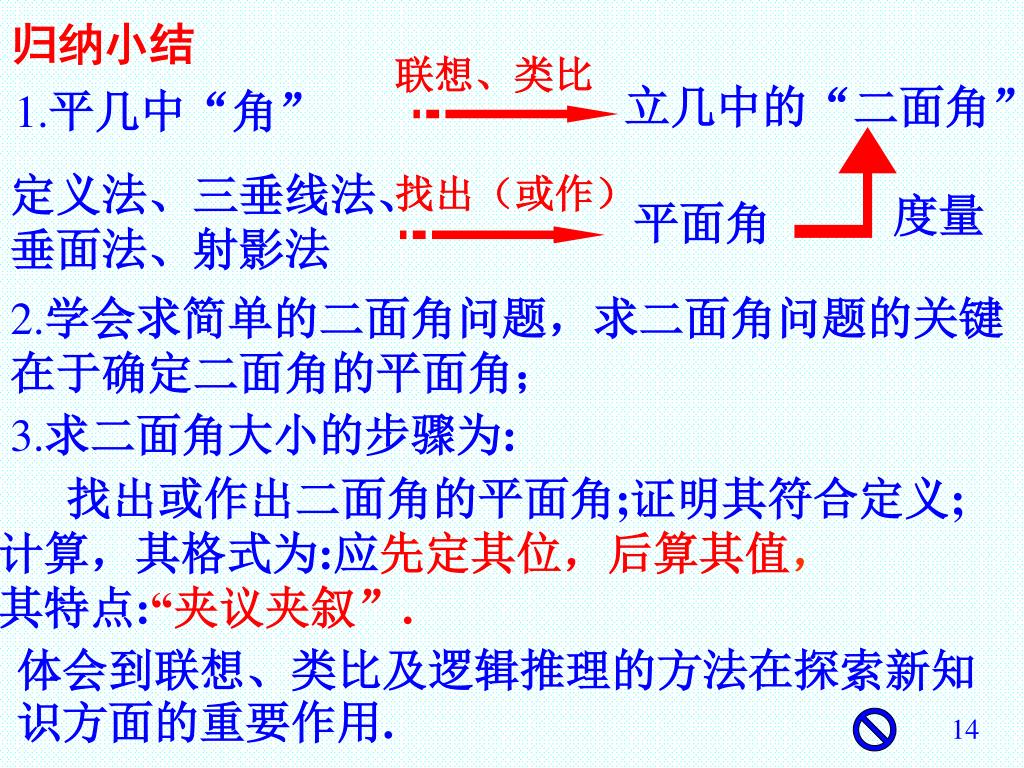 归纳小结

1.平几中“角” 联想、类比 立几中的“二面角”

定义法、三垂线法、垂面法、射影法 找出（或作） 平面角 度量

2.学会求简单的二面角问题，求二面角问题的关键在于确定二面角的平面角；

3.求二面角大小的步骤为:

找出或作出二面角的平面角;证明其符合定义;计算，其格式为:应先定其位，后算其值，其特点:“夹议夹叙”.

体会到联想、类比及逻辑推理的方法在探索新知识方面的重要作用.

14